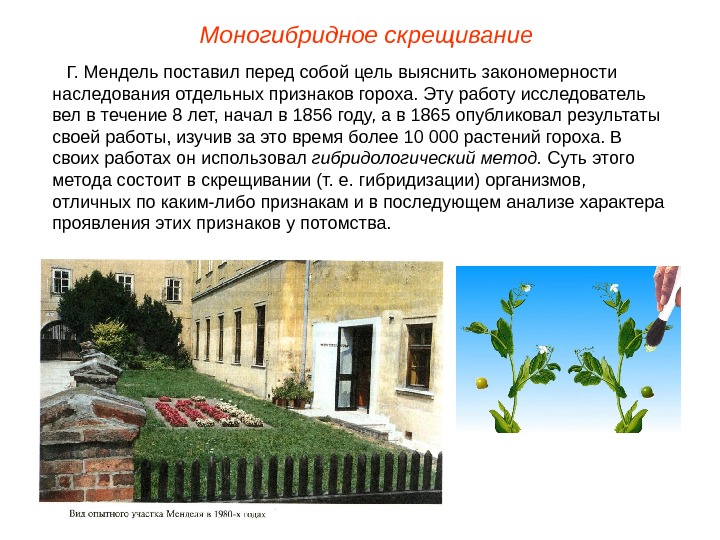 Моногибридное скрещивание

Г. Мендель поставил перед собой цель выяснить закономерности наследования отдельных признаков гороха. Эту работу исследователь вел в течение 8 лет, начал в 1856 году, а в 1865 опубликовал результаты своей работы, изучив за это время более 10 000 растений гороха. В своих работах он использовал гибридологический метод. Суть этого метода состоит в скрещивании (т. е. гибридизации) организмов, отличных по каким-либо признакам и в последующем анализе характера проявления этих признаков у потомства.

Вид опытного участка Менделя в 1980-х годах